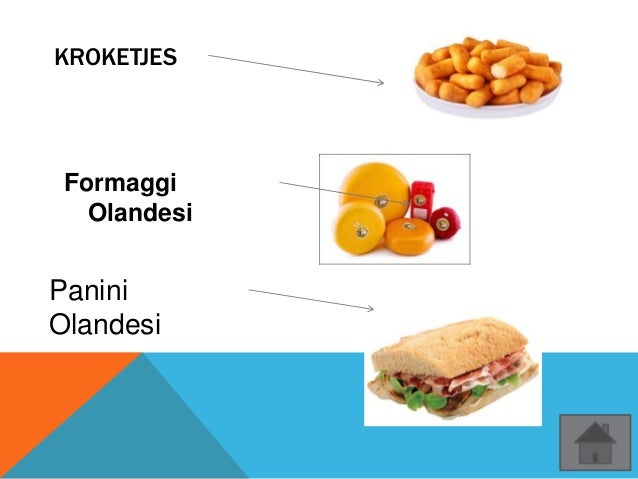 KROKETJES

Formaggi Olandesi

Panini Olandesi